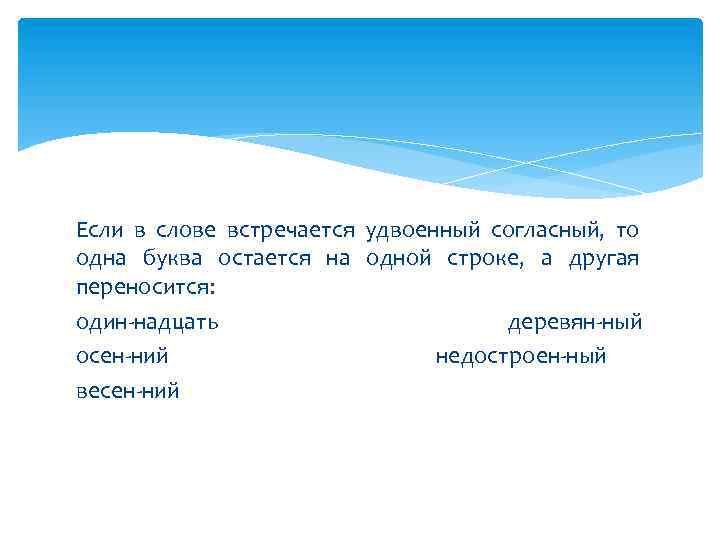 Если в слове встречается удвоенный согласный, то одна буква остается на одной строке, а другая переносится:

один-надцать деревян-ный
осен-ний недостроен-ный
весен-ний